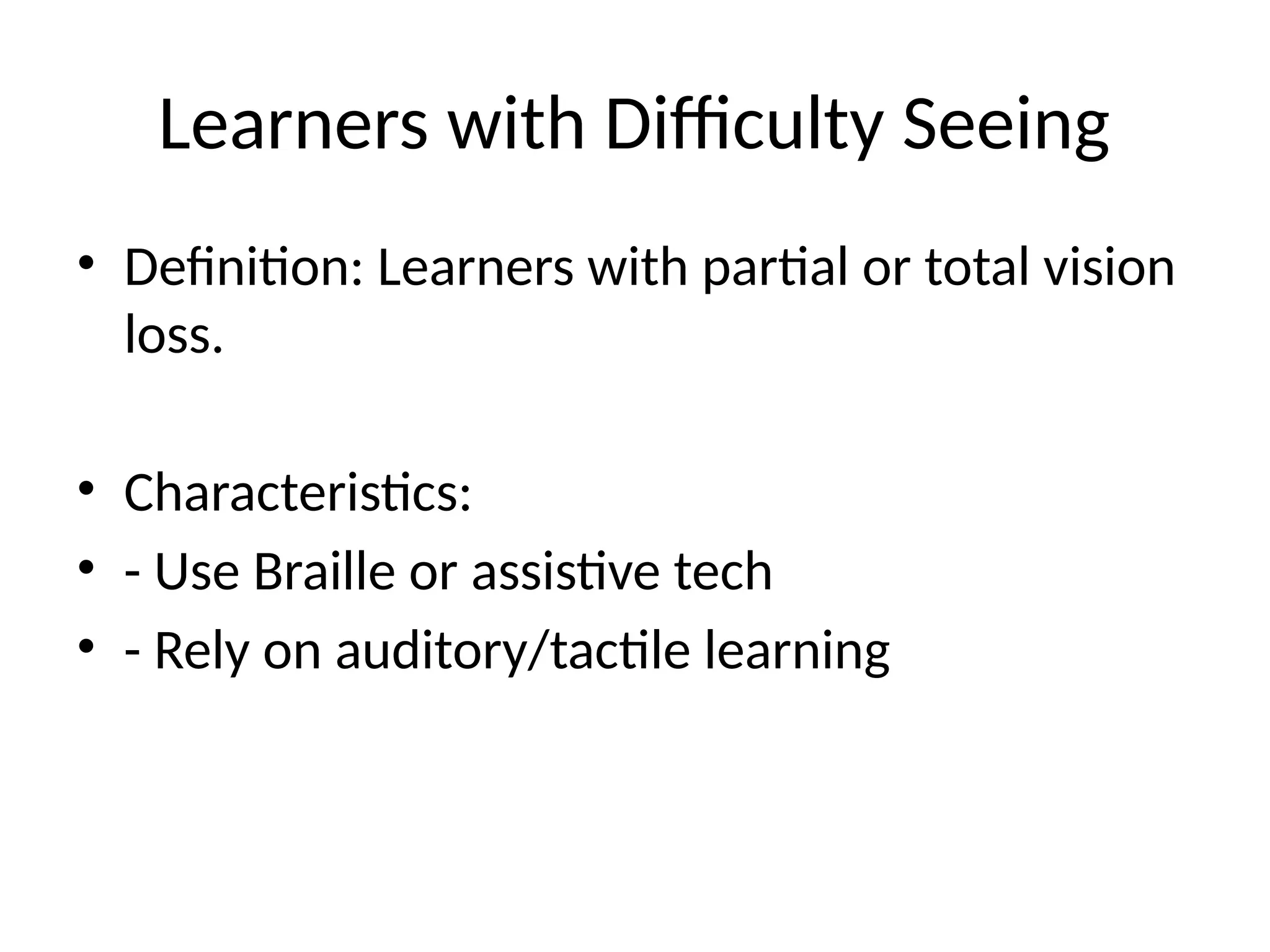 Learners with Difficulty Seeing

• Definition: Learners with partial or total vision loss.

• Characteristics:
• - Use Braille or assistive tech
• - Rely on auditory/tactile learning